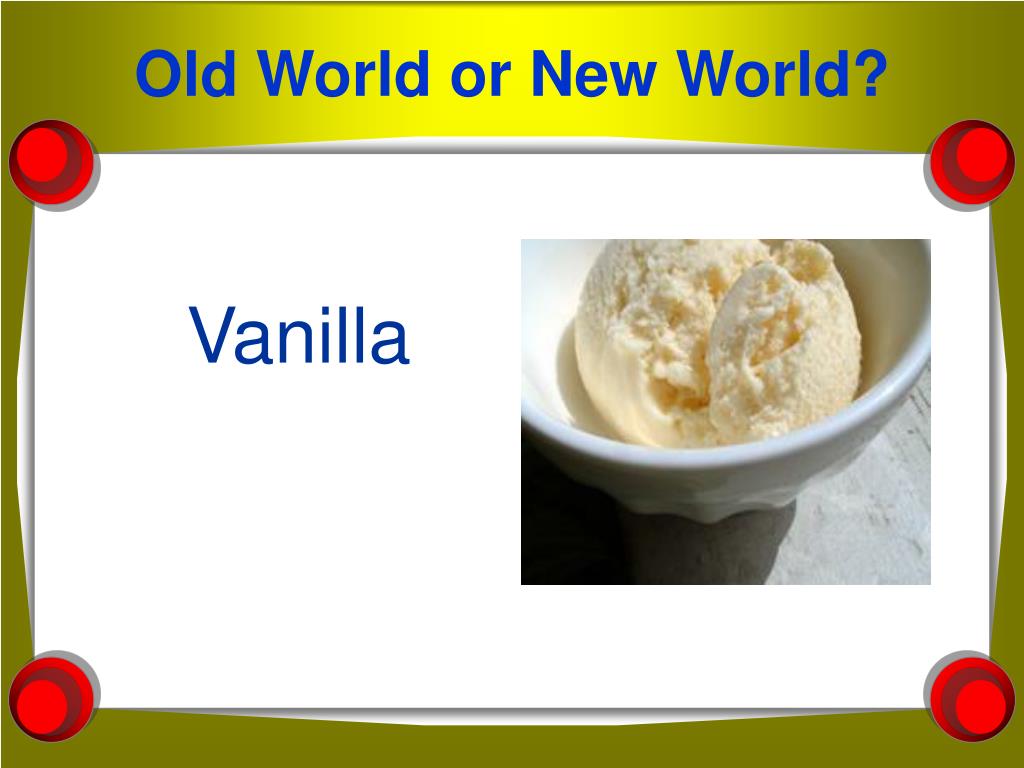 Old World or New World?

Vanilla